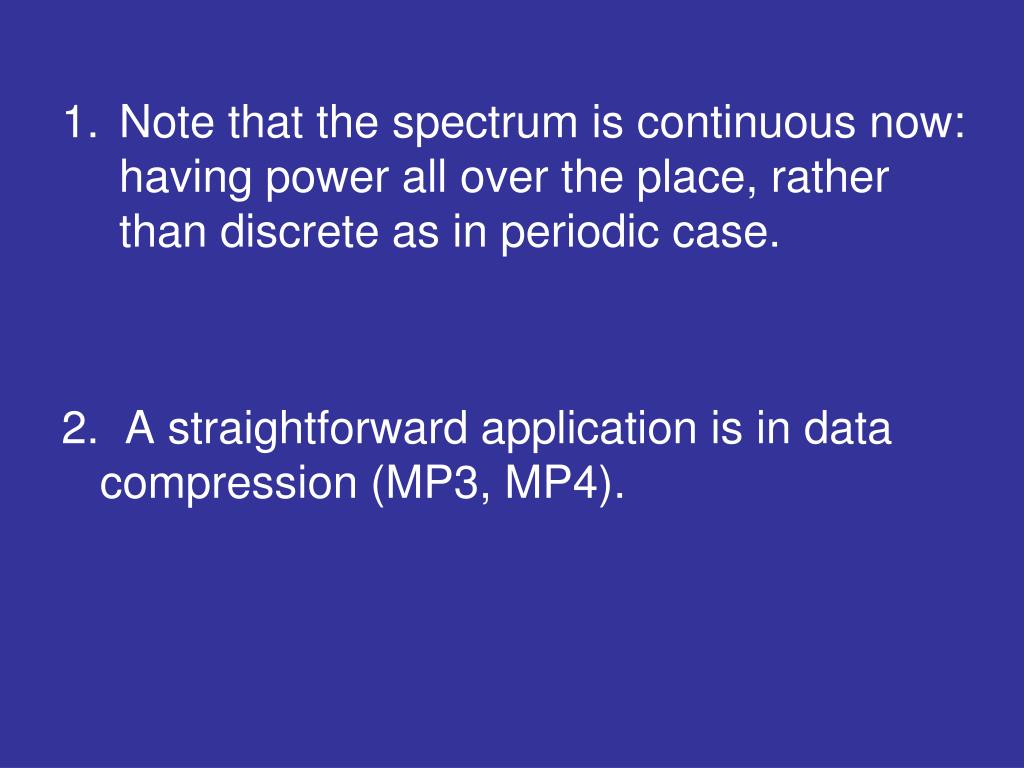 1. Note that the spectrum is continuous now: having power all over the place, rather than discrete as in periodic case.

2. A straightforward application is in data compression (MP3, MP4).